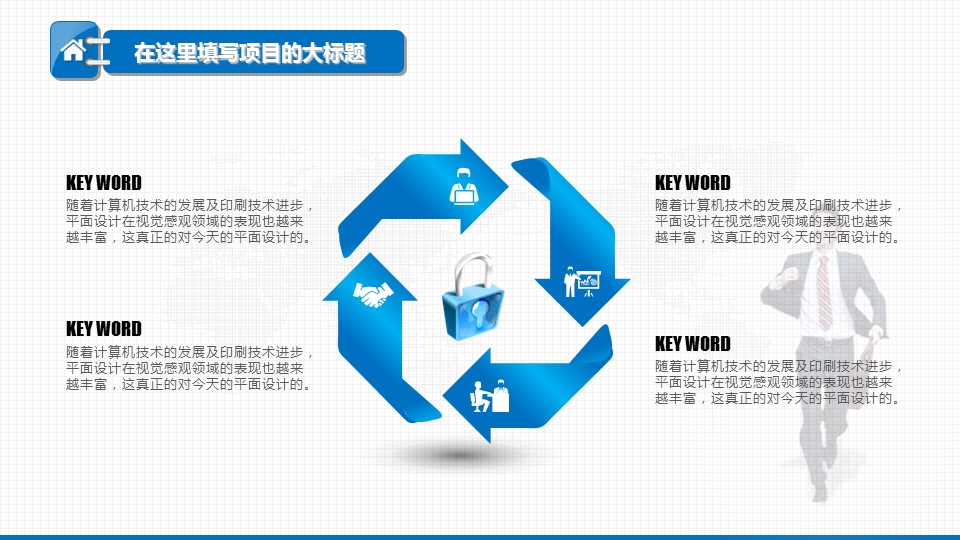 在这里填写项目的大标题

KEY WORD
随着计算机技术的发展及印刷技术进步，平面设计在视觉感观领域的表现也越来越丰富，这真正的对今天的平面设计的。

KEY WORD
随着计算机技术的发展及印刷技术进步，平面设计在视觉感观领域的表现也越来越丰富，这真正的对今天的平面设计的。

KEY WORD
随着计算机技术的发展及印刷技术进步，平面设计在视觉感观领域的表现也越来越丰富，这真正的对今天的平面设计的。

KEY WORD
随着计算机技术的发展及印刷技术进步，平面设计在视觉感观领域的表现也越来越丰富，这真正的对今天的平面设计的。